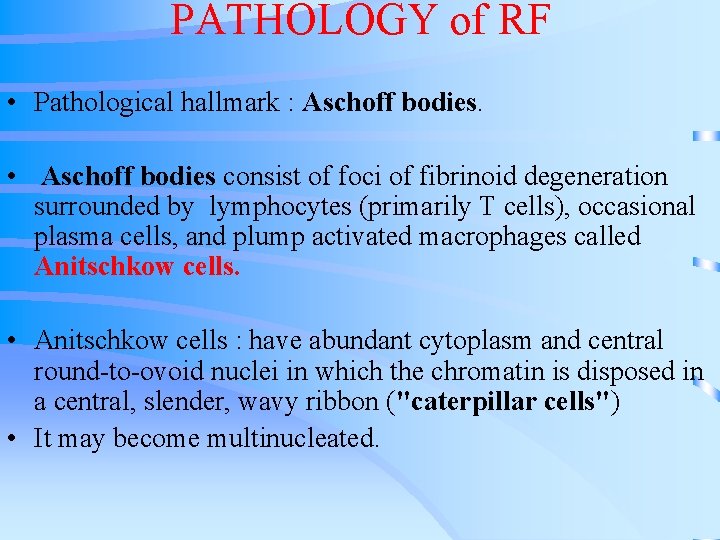 PATHOLOGY of RF

• Pathological hallmark : Aschoff bodies.

• Aschoff bodies consist of foci of fibrinoid degeneration surrounded by lymphocytes (primarily T cells), occasional plasma cells, and plump activated macrophages called Anitschkow cells.

• Anitschkow cells : have abundant cytoplasm and central round-to-ovoid nuclei in which the chromatin is disposed in a central, slender, wavy ribbon ("caterpillar cells")

• It may become multinucleated.